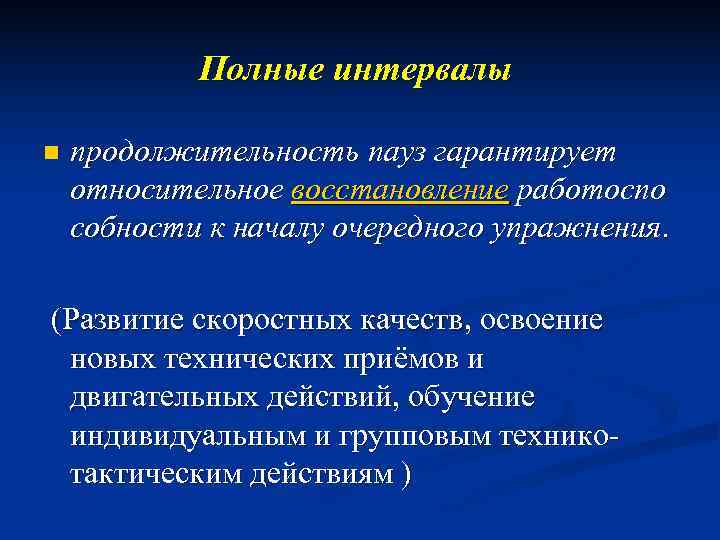 Полные интервалы

продолжительность пауз гарантирует относительное восстановление работоспо собности к началу очередного упражнения.

(Развитие скоростных качеств, освоение новых технических приёмов и двигательных действий, обучение индивидуальным и групповым технико-тактическим действиям )